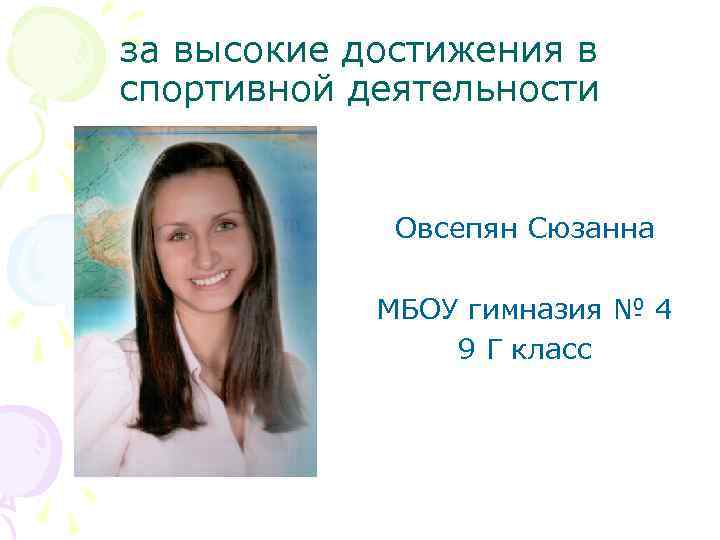 за высокие достижения в спортивной деятельности

Овсепян Сюзанна

МБОУ гимназия № 4
9 Г класс